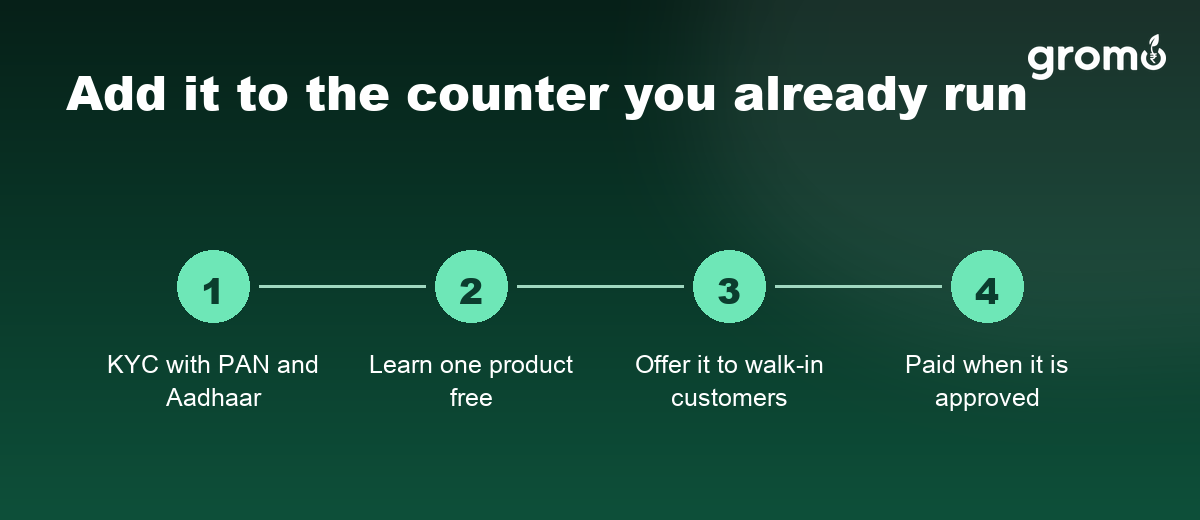 gromo

Add it to the counter you already run

1

KYC with PAN and Aadhaar

2

Learn one product free

3

Offer it to walk-in customers

4

Paid when it is approved